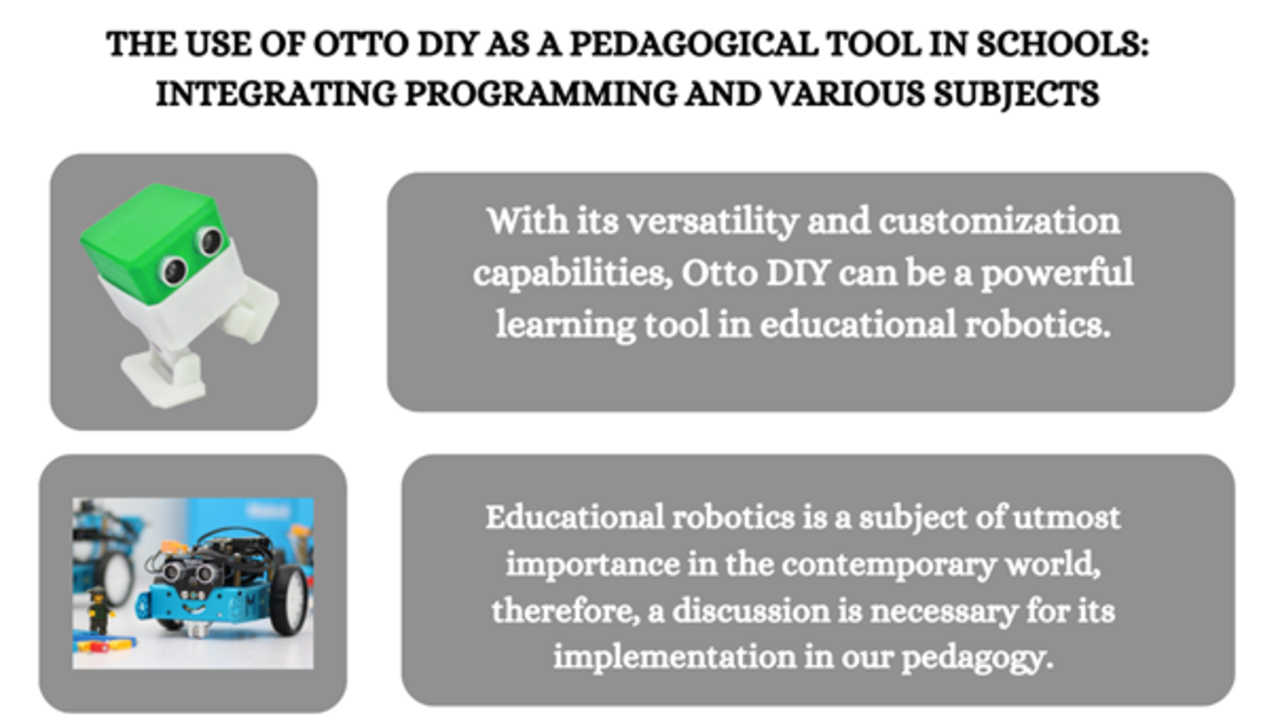 THE USE OF OTTO DIY AS A PEDAGOGICAL TOOL IN SCHOOLS: INTEGRATING PROGRAMMING AND VARIOUS SUBJECTS

With its versatility and customization capabilities, Otto DIY can be a powerful learning tool in educational robotics.

Educational robotics is a subject of utmost importance in the contemporary world, therefore, a discussion is necessary for its implementation in our pedagogy.